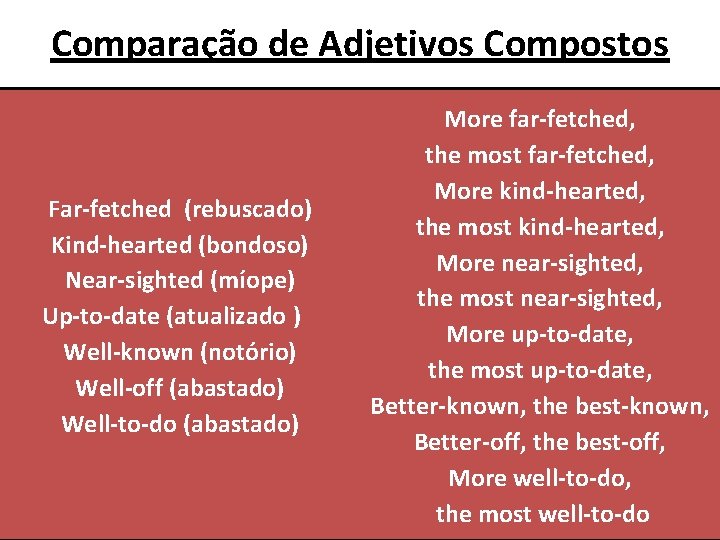 Comparação de Adjetivos Compostos

Far-fetched (rebuscado)
Kind-hearted (bondoso)
Near-sighted (míope)
Up-to-date (atualizado )
Well-known (notório)
Well-off (abastado)
Well-to-do (abastado)

More far-fetched,
the most far-fetched,
More kind-hearted,
the most kind-hearted,
More near-sighted,
the most near-sighted,
More up-to-date,
the most up-to-date,
Better-known, the best-known,
Better-off, the best-off,
More well-to-do,
the most well-to-do